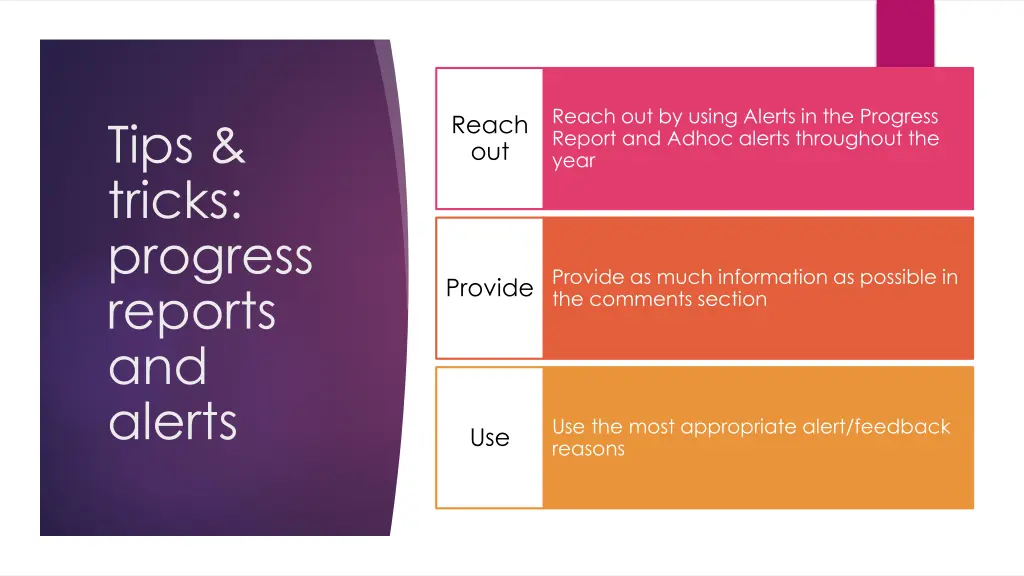 Tips & tricks: progress reports and alerts

Reach out

Reach out by using Alerts in the Progress Report and Adhoc alerts throughout the year

Provide

Provide as much information as possible in the comments section

Use

Use the most appropriate alert/feedback reasons